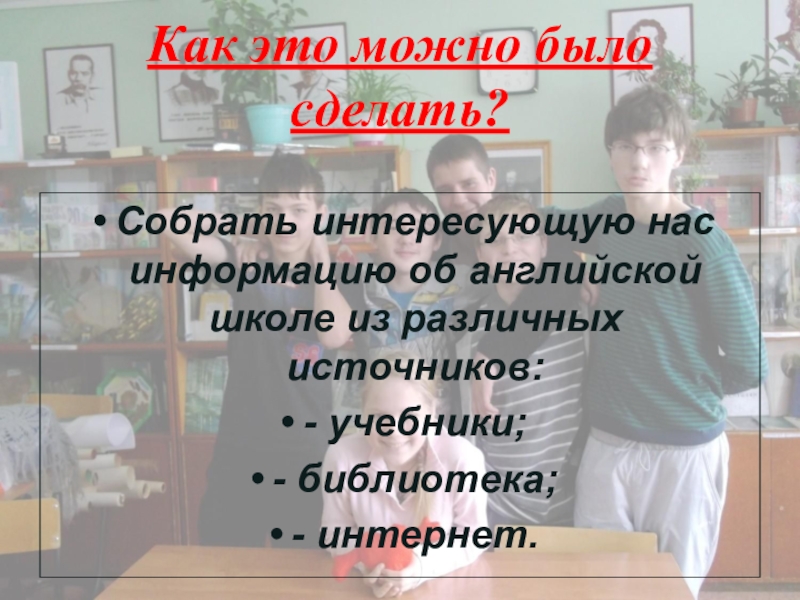 Как это можно было сделать?

• Собрать интересующую нас информацию об английской школе из различных источников:

• - учебники;

• - библиотека;

• - интернет.